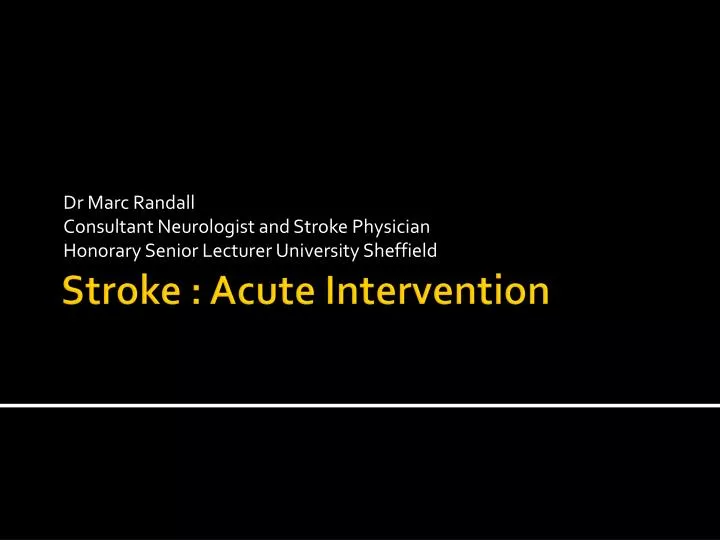 Dr Marc Randall
Consultant Neurologist and Stroke Physician
Honorary Senior Lecturer University Sheffield

Stroke : Acute Intervention